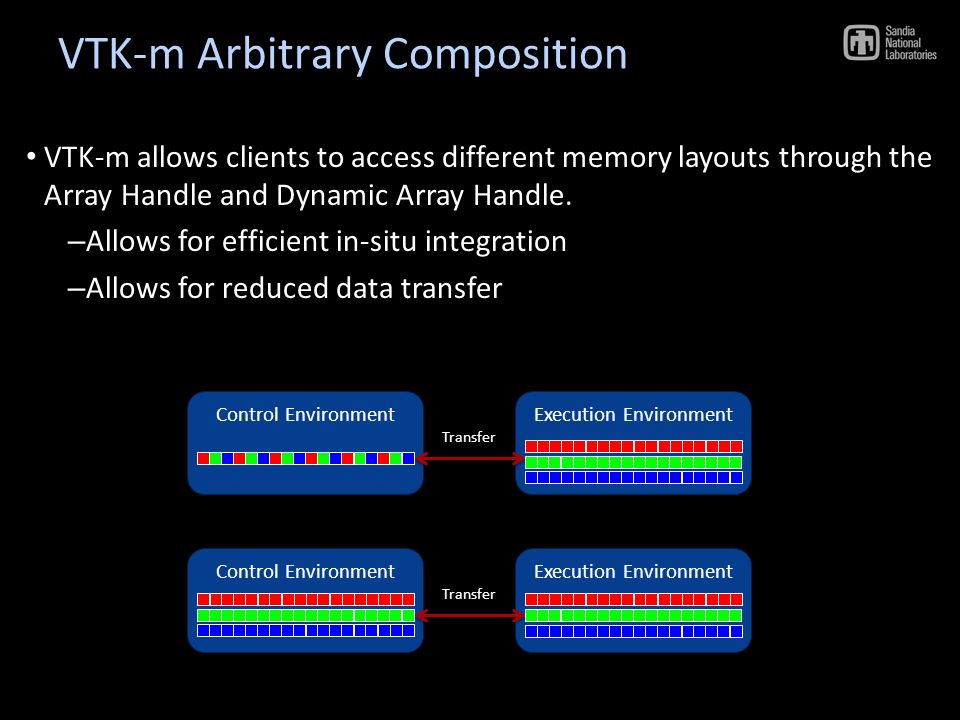 VTK-m Arbitrary Composition

Sandia National Laboratories

• VTK-m allows clients to access different memory layouts through the Array Handle and Dynamic Array Handle.

–Allows for efficient in-situ integration

–Allows for reduced data transfer

Control Environment

Transfer

Execution Environment

Control Environment

Transfer

Execution Environment